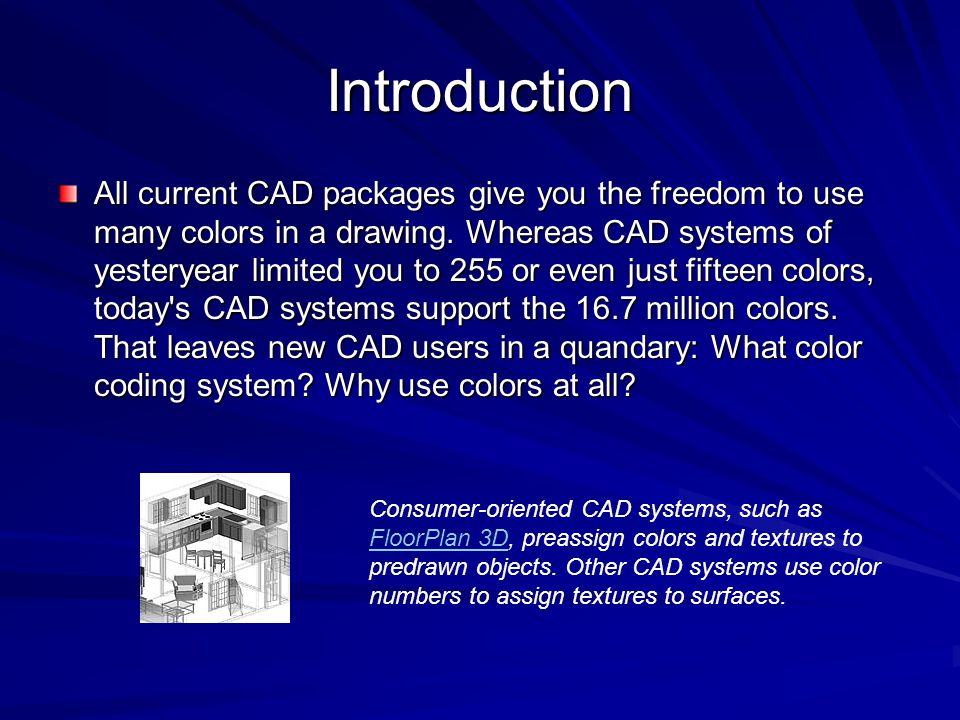 Introduction

All current CAD packages give you the freedom to use many colors in a drawing. Whereas CAD systems of yesteryear limited you to 255 or even just fifteen colors, today's CAD systems support the 16.7 million colors. That leaves new CAD users in a quandary: What color coding system? Why use colors at all?

Consumer-oriented CAD systems, such as FloorPlan 3D, preassign colors and textures to predrawn objects. Other CAD systems use color numbers to assign textures to surfaces.